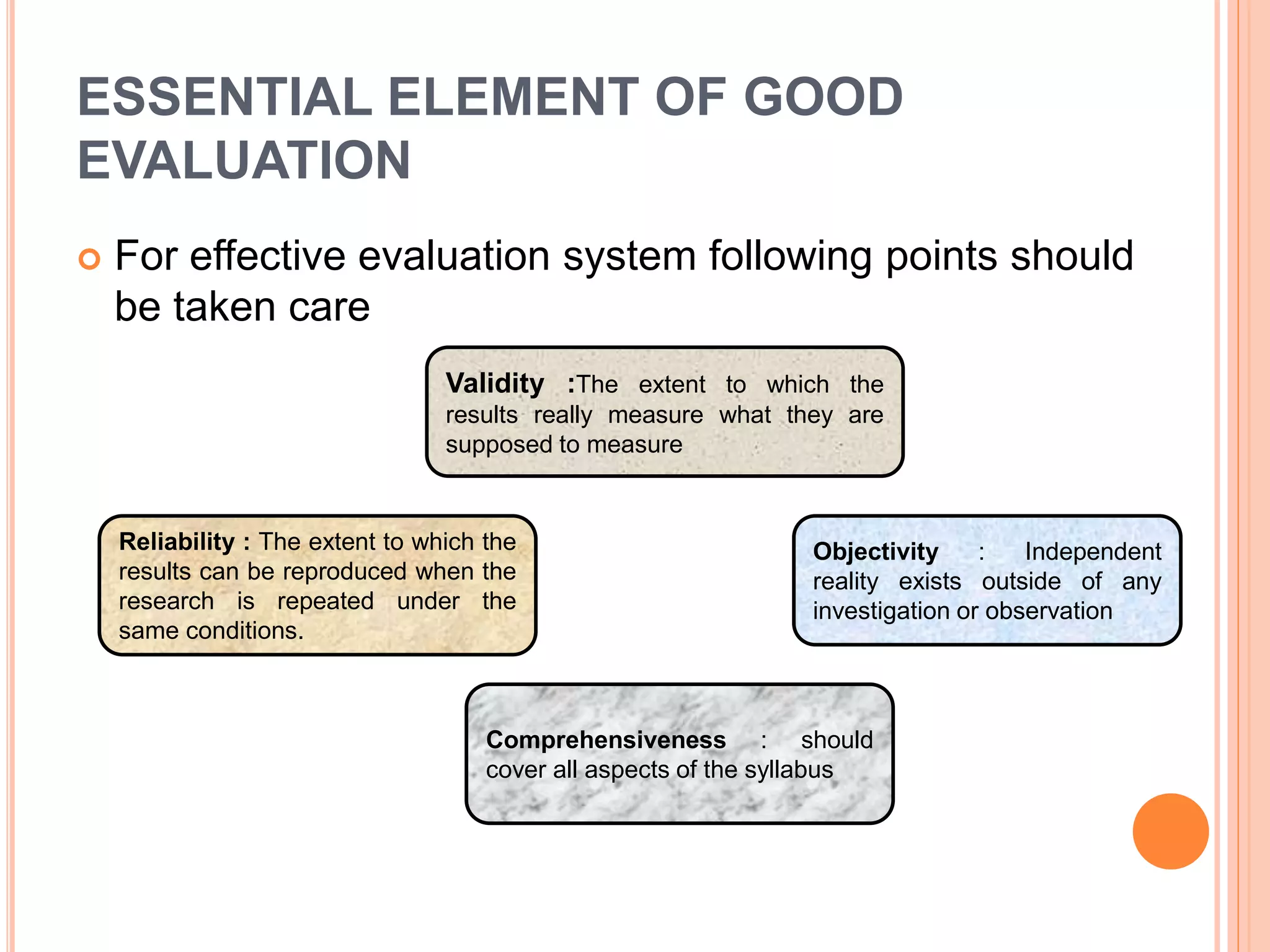 ESSENTIAL ELEMENT OF GOOD EVALUATION

For effective evaluation system following points should be taken care

Validity :The extent to which the results really measure what they are supposed to measure

Reliability : The extent to which the results can be reproduced when the research is repeated under the same conditions.

Objectivity : Independent reality exists outside of any investigation or observation

Comprehensiveness : should cover all aspects of the syllabus